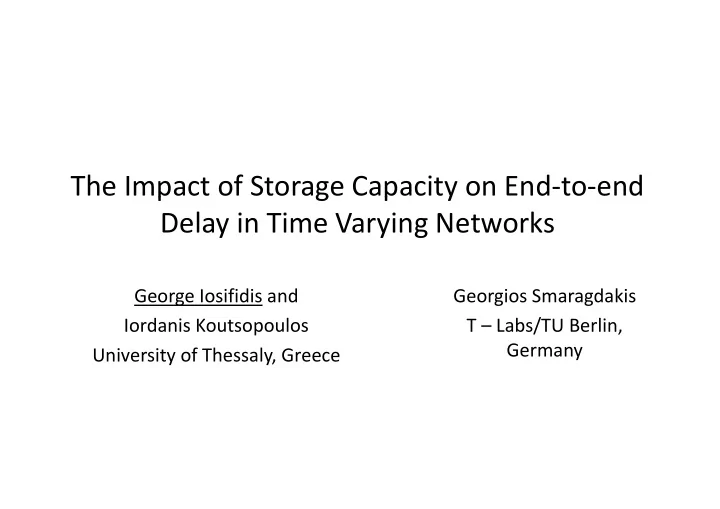 The Impact of Storage Capacity on End-to-end Delay in Time Varying Networks

George Iosifidis and
Iordanis Koutsopoulos
University of Thessaly, Greece

Georgios Smaragdakis
T – Labs/TU Berlin, Germany